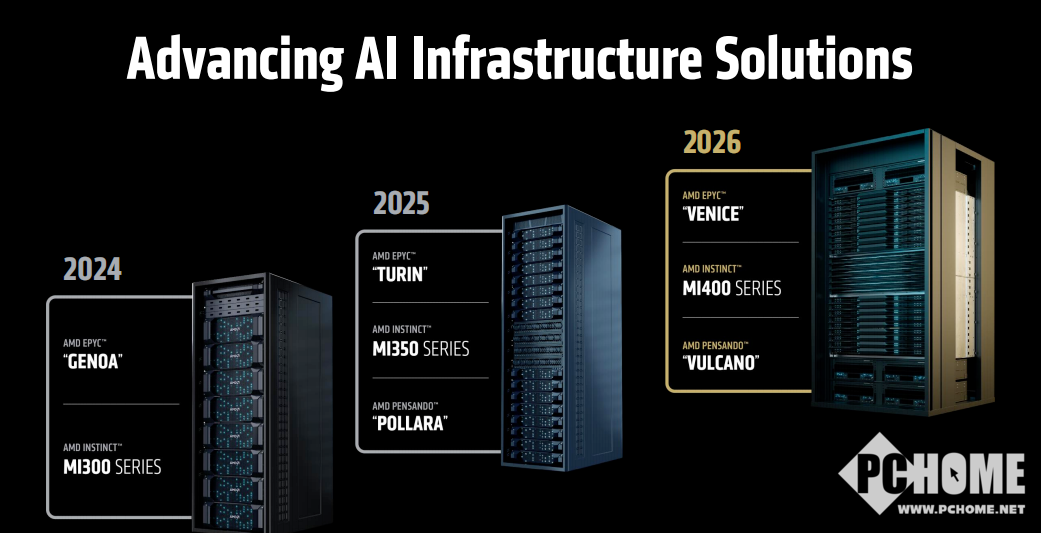 Advancing AI Infrastructure Solutions

2024

AMD EPYC™
"GENOA"

AMD INSTINCT™
MI300 SERIES

2025

AMD EPYC™
"TURIN"

AMD INSTINCT™
MI350 SERIES

AMD PENSANDO™
"POLLARA"

2026

AMD EPYC™
"VENICE"

AMD INSTINCT™
MI400 SERIES

AMD PENSANDO™
"VULCANO"

PCHOME
WWW.PCHOME.NET